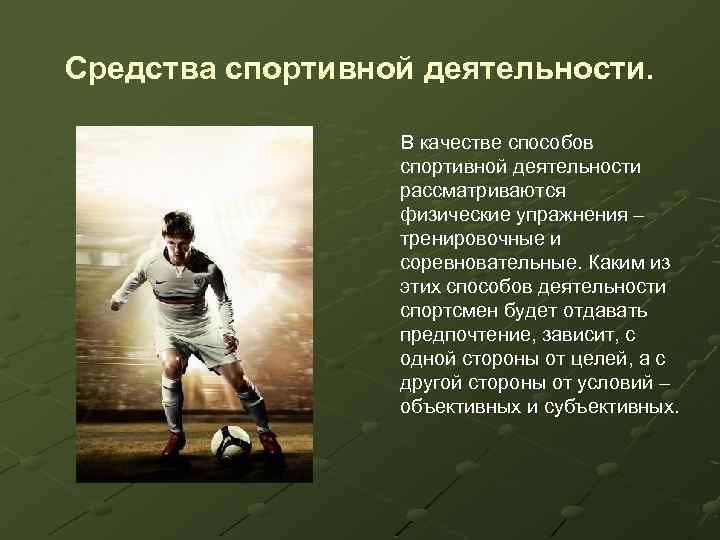 Средства спортивной деятельности.

В качестве способов спортивной деятельности рассматриваются физические упражнения – тренировочные и соревновательные. Каким из этих способов деятельности спортсмен будет отдавать предпочтение, зависит, с одной стороны от целей, а с другой стороны от условий – объективных и субъективных.